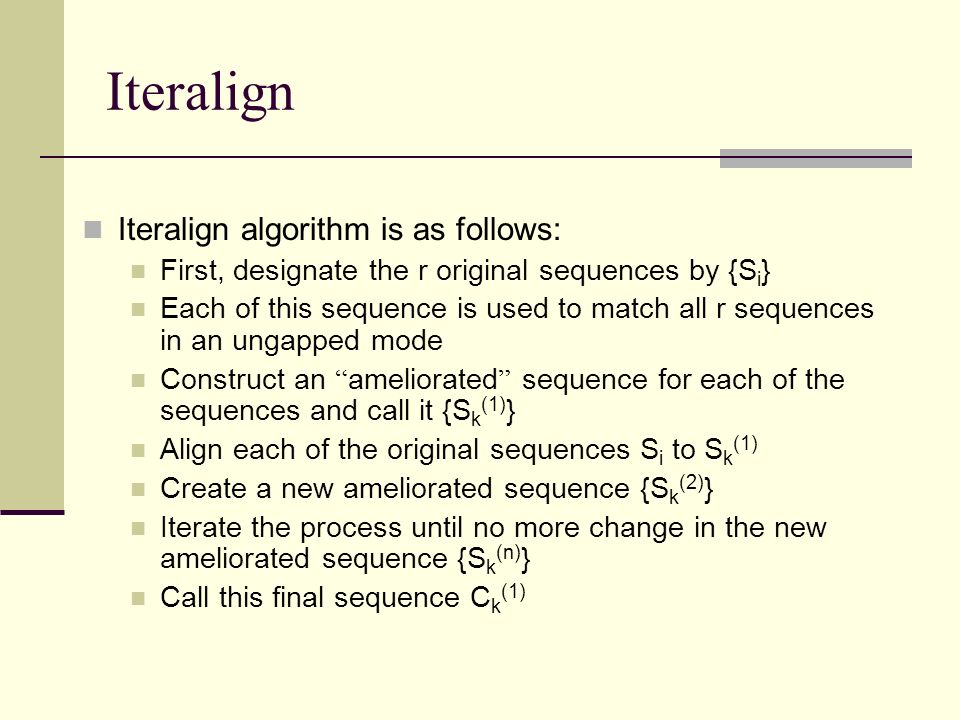 Iteralign

Iteralign algorithm is as follows:

First, designate the r original sequences by $\{S_i\}$

Each of this sequence is used to match all r sequences in an ungapped mode

Construct an “ameliorated” sequence for each of the sequences and call it $\{S_k^{(1)}\}$

Align each of the original sequences $S_i$ to $S_k^{(1)}$

Create a new ameliorated sequence $\{S_k^{(2)}\}$

Iterate the process until no more change in the new ameliorated sequence $\{S_k^{(n)}\}$

Call this final sequence $C_k^{(1)}$